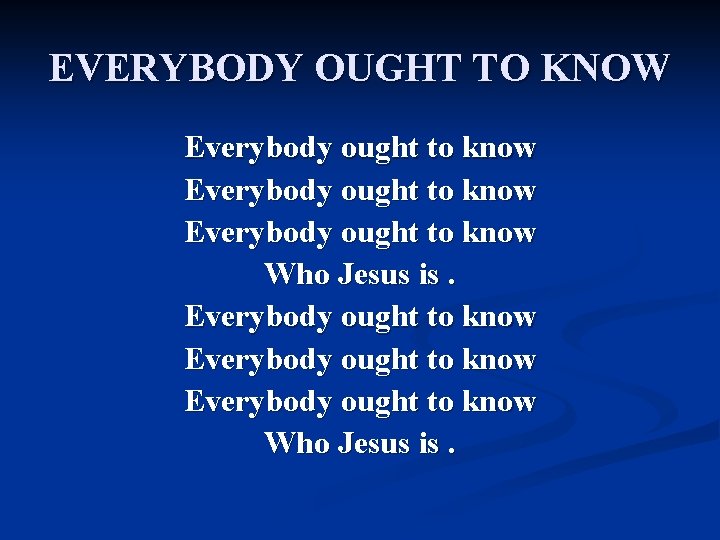 EVERYBODY OUGHT TO KNOW

Everybody ought to know
Everybody ought to know
Everybody ought to know
Who Jesus is .
Everybody ought to know
Everybody ought to know
Everybody ought to know
Who Jesus is .